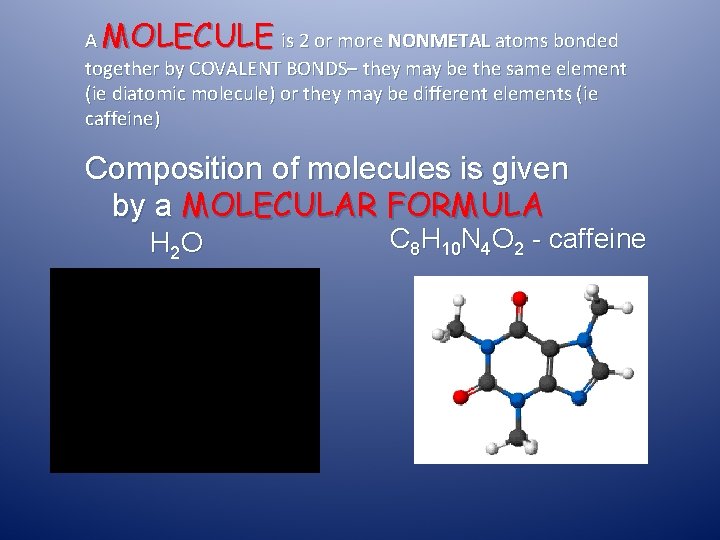 A MOLECULE is 2 or more NONMETAL atoms bonded together by COVALENT BONDS– they may be the same element (ie diatomic molecule) or they may be different elements (ie caffeine)

Composition of molecules is given by a MOLECULAR FORMULA

$H_2O$

$C_8H_{10}N_4O_2$ - caffeine